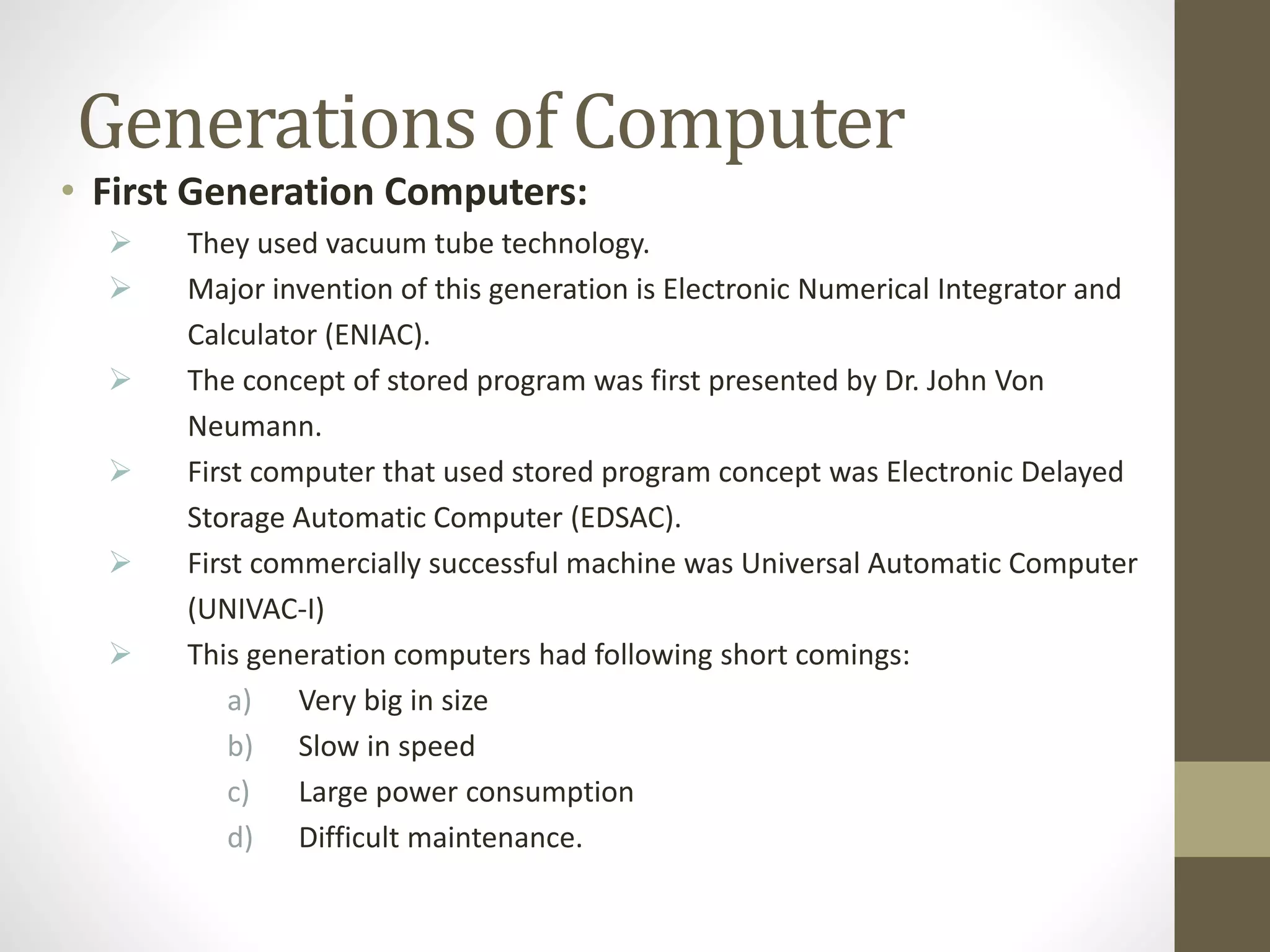 Generations of Computer

• First Generation Computers:

➢ They used vacuum tube technology.

➢ Major invention of this generation is Electronic Numerical Integrator and Calculator (ENIAC).

➢ The concept of stored program was first presented by Dr. John Von Neumann.

➢ First computer that used stored program concept was Electronic Delayed Storage Automatic Computer (EDSAC).

➢ First commercially successful machine was Universal Automatic Computer (UNIVAC-I)

➢ This generation computers had following short comings:

a) Very big in size

b) Slow in speed

c) Large power consumption

d) Difficult maintenance.